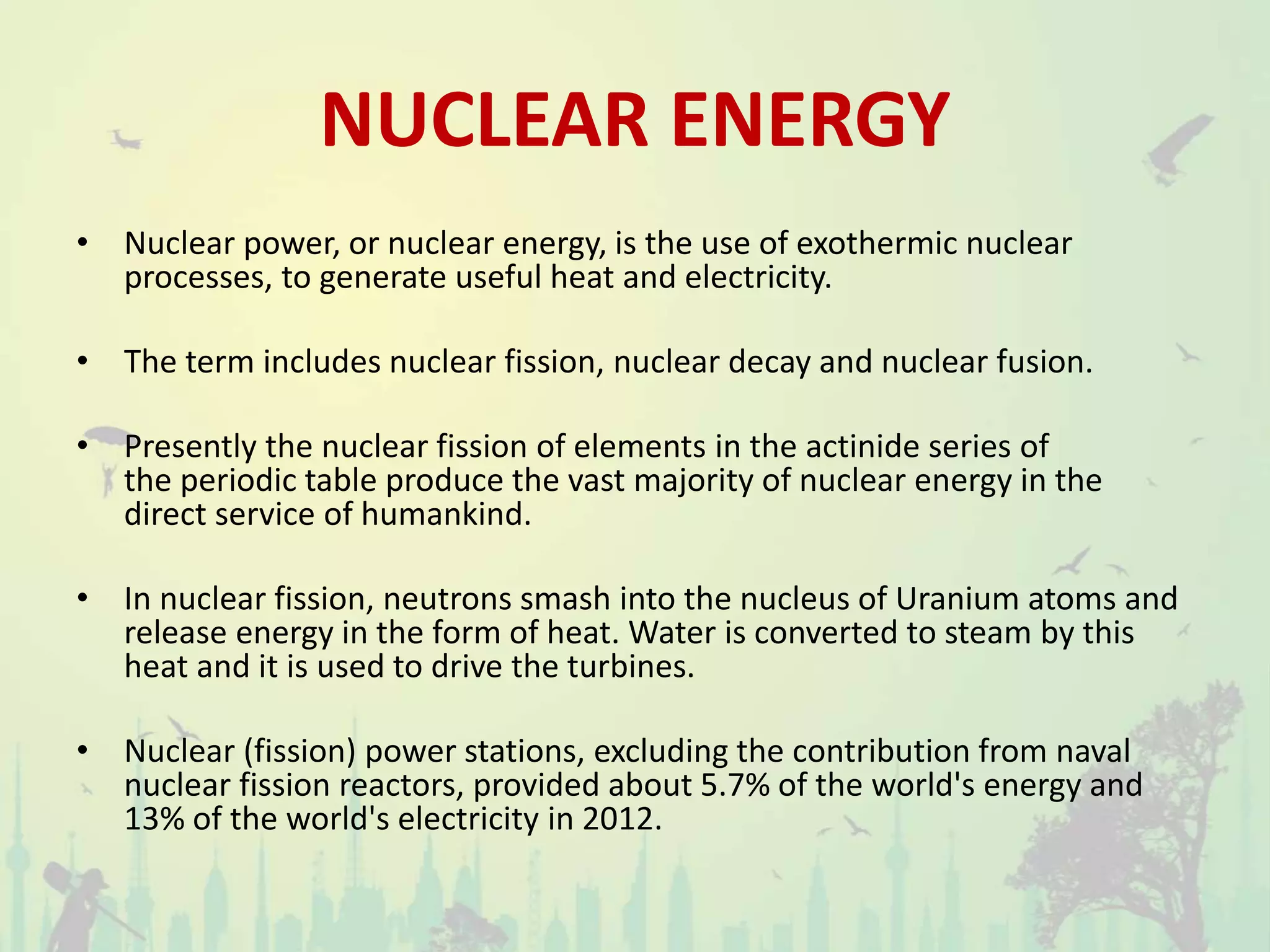 NUCLEAR ENERGY

• Nuclear power, or nuclear energy, is the use of exothermic nuclear processes, to generate useful heat and electricity.

• The term includes nuclear fission, nuclear decay and nuclear fusion.

• Presently the nuclear fission of elements in the actinide series of the periodic table produce the vast majority of nuclear energy in the direct service of humankind.

• In nuclear fission, neutrons smash into the nucleus of Uranium atoms and release energy in the form of heat. Water is converted to steam by this heat and it is used to drive the turbines.

• Nuclear (fission) power stations, excluding the contribution from naval nuclear fission reactors, provided about 5.7% of the world's energy and 13% of the world's electricity in 2012.